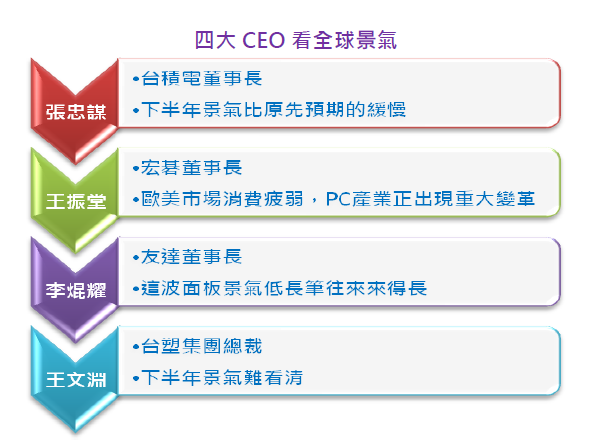 四大 CEO 看全球景氣

張忠謀

•台積電董事長

•下半年景氣比原先預期的緩慢

王振堂

•宏碁董事長

•歐美市場消費疲弱，PC產業正出現重大變革

李焜耀

•友達董事長

•這波面板景氣低長筆往來來得長

王文淵

•台塑集團總裁

•下半年景氣難看清